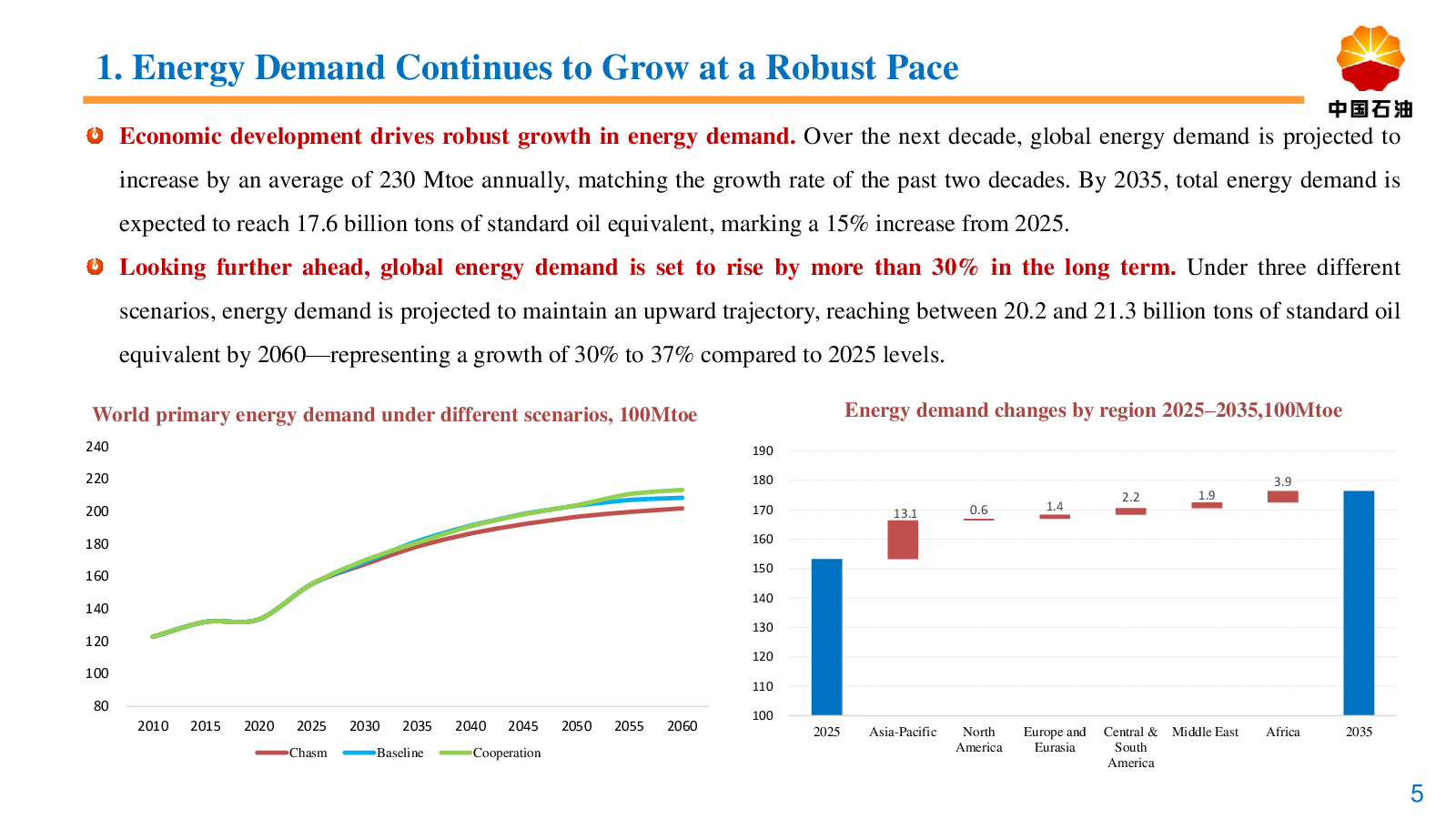 1. Energy Demand Continues to Grow at a Robust Pace

中国石油

Economic development drives robust growth in energy demand. Over the next decade, global energy demand is projected to increase by an average of 230 Mtoe annually, matching the growth rate of the past two decades. By 2035, total energy demand is expected to reach 17.6 billion tons of standard oil equivalent, marking a 15% increase from 2025.

Looking further ahead, global energy demand is set to rise by more than 30% in the long term. Under three different scenarios, energy demand is projected to maintain an upward trajectory, reaching between 20.2 and 21.3 billion tons of standard oil equivalent by 2060—representing a growth of 30% to 37% compared to 2025 levels.

World primary energy demand under different scenarios, 100Mtoe

240
220
200
180
160
140
120
100
80

2010 2015 2020 2025 2030 2035 2040 2045 2050 2055 2060

Chasm Baseline Cooperation

Energy demand changes by region 2025–2035,100Mtoe

190
180
170
160
150
140
130
120
110
100

13.1 0.6 1.4 2.2 1.9 3.9

2025 Asia-Pacific North America Europe and Eurasia Central & South America Middle East Africa 2035

5